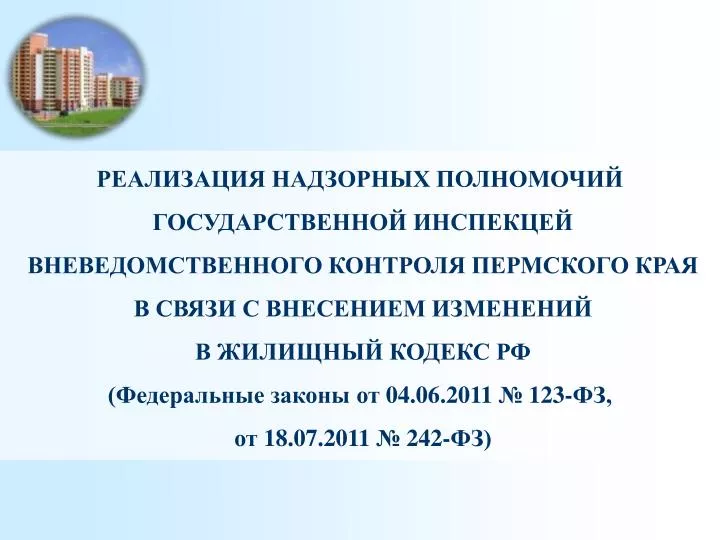 РЕАЛИЗАЦИЯ НАДЗОРНЫХ ПОЛНОМОЧИЙ ГОСУДАРСТВЕННОЙ ИНСПЕКЦЕЙ ВНЕВЕДОМСТВЕННОГО КОНТРОЛЯ ПЕРМСКОГО КРАЯ В СВЯЗИ С ВНЕСЕНИЕМ ИЗМЕНЕНИЙ В ЖИЛИЩНЫЙ КОДЕКС РФ
(Федеральные законы от 04.06.2011 № 123-ФЗ, от 18.07.2011 № 242-ФЗ)